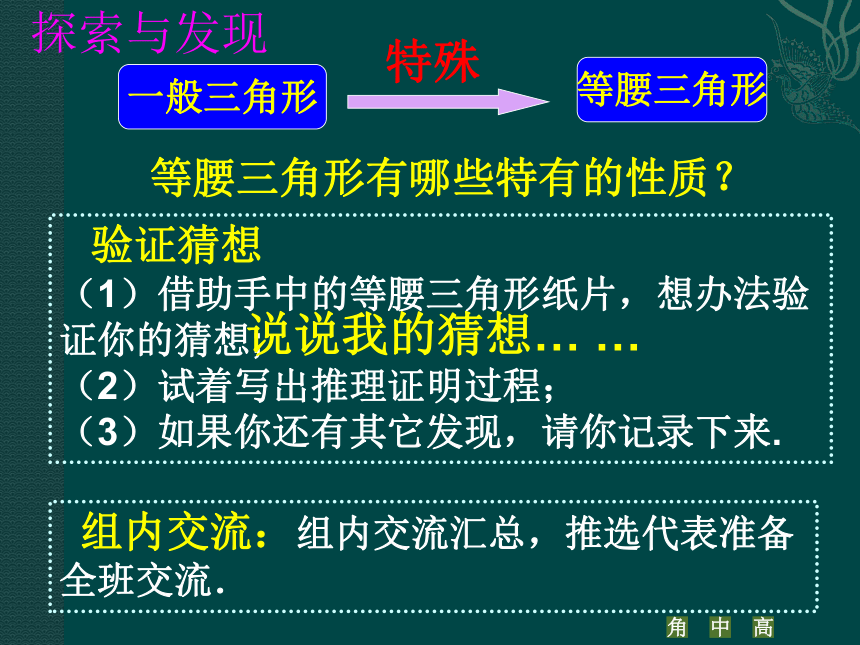 探索与发现

一般三角形

特殊

等腰三角形

等腰三角形有哪些特有的性质？

验证猜想

（1）借助手中的等腰三角形纸片，想办法验证你的猜想，说说我的猜想… …

（2）试着写出推理证明过程；

（3）如果你还有其它发现，请你记录下来.

组内交流：组内交流汇总，推选代表准备全班交流.

角 中 高